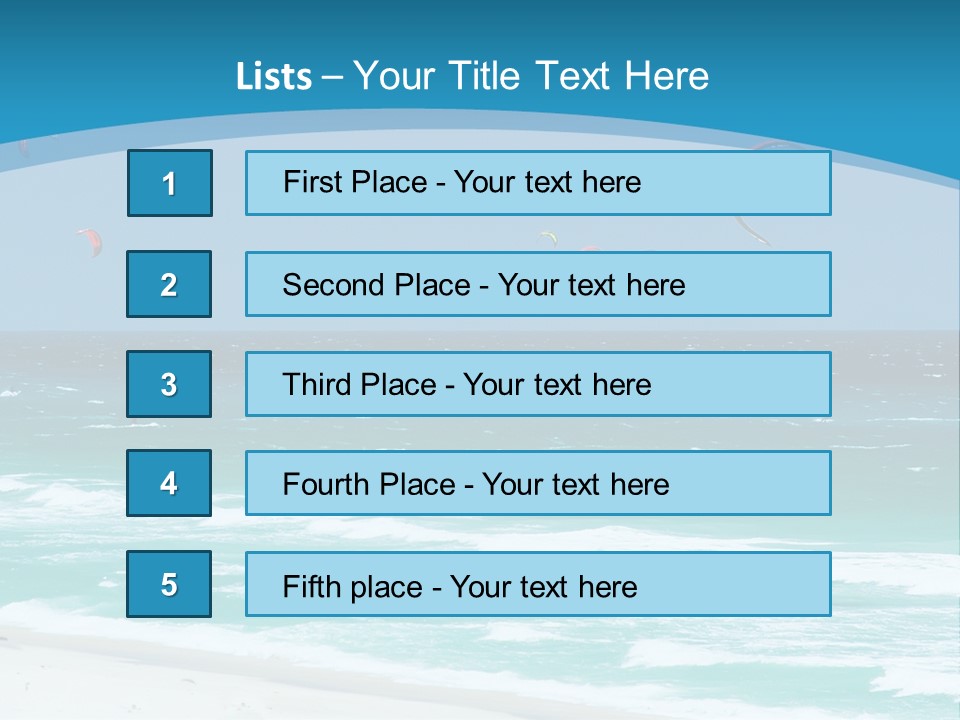 Lists – Your Title Text Here

1

First Place - Your text here

2

Second Place - Your text here

3

Third Place - Your text here

4

Fourth Place - Your text here

5

Fifth place - Your text here